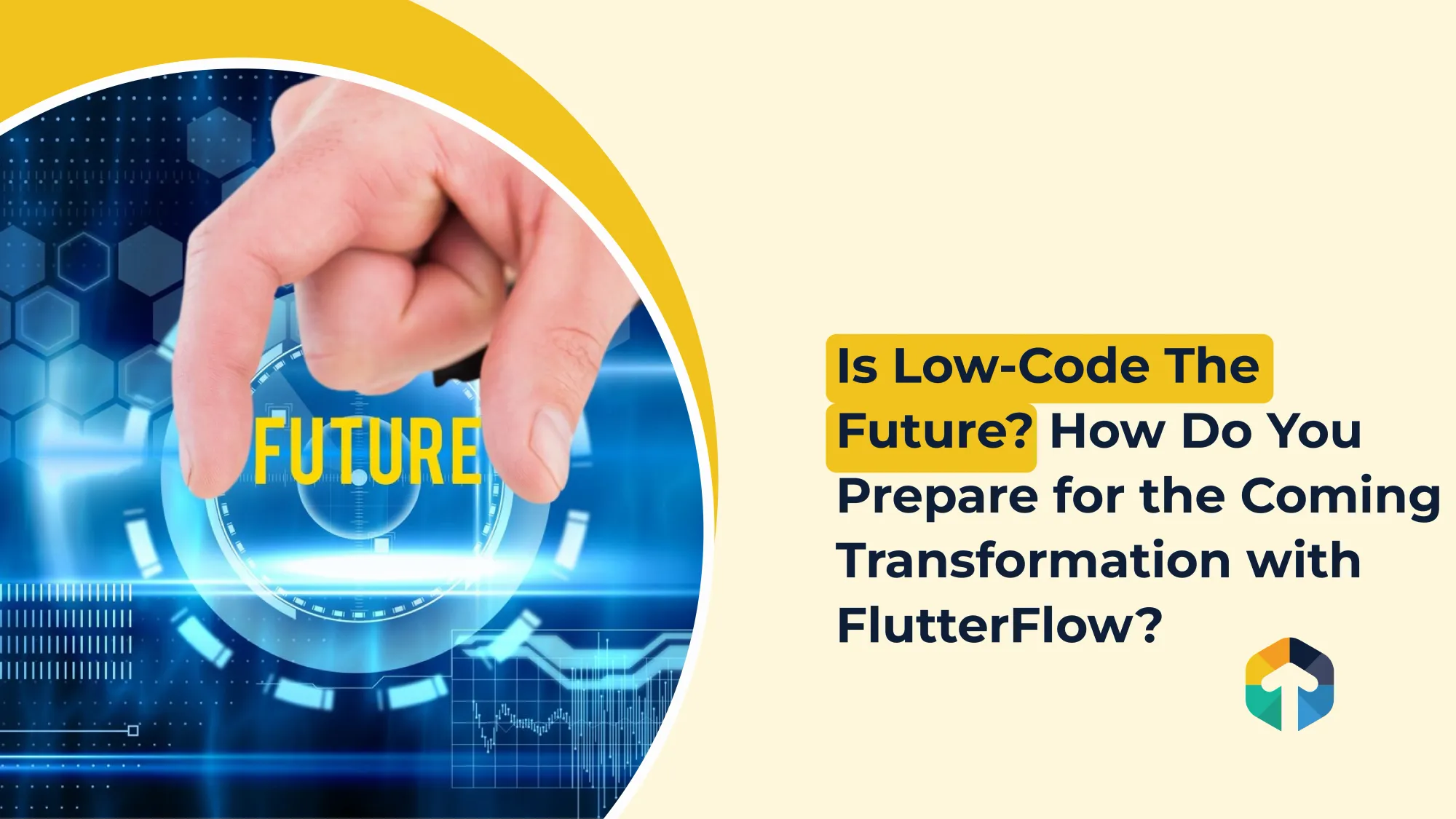 FUTURE

Is Low-Code The Future? How Do You Prepare for the Coming Transformation with FlutterFlow?